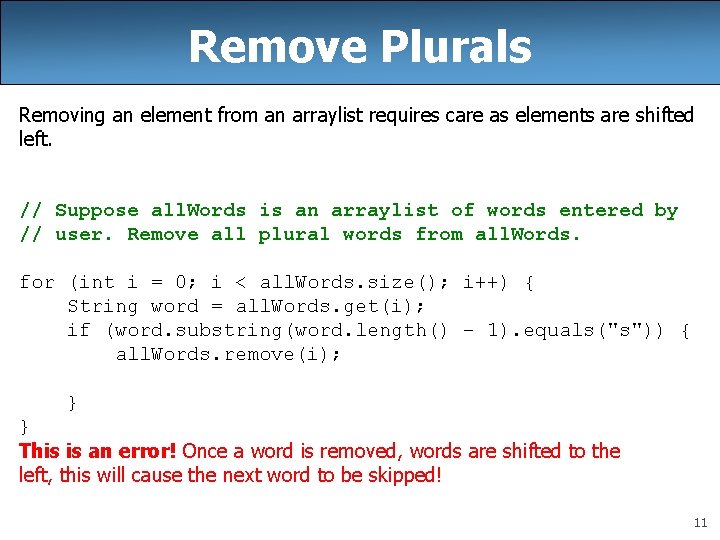 Remove Plurals

Removing an element from an arraylist requires care as elements are shifted left.

// Suppose allWords is an arraylist of words entered by
// user. Remove all plural words from allWords.

for (int i = 0; i < allWords.size(); i++) {
    String word = allWords.get(i);
    if (word.substring(word.length() - 1).equals("s")) {
        allWords.remove(i);

    }
}

This is an error! Once a word is removed, words are shifted to the left, this will cause the next word to be skipped!

11